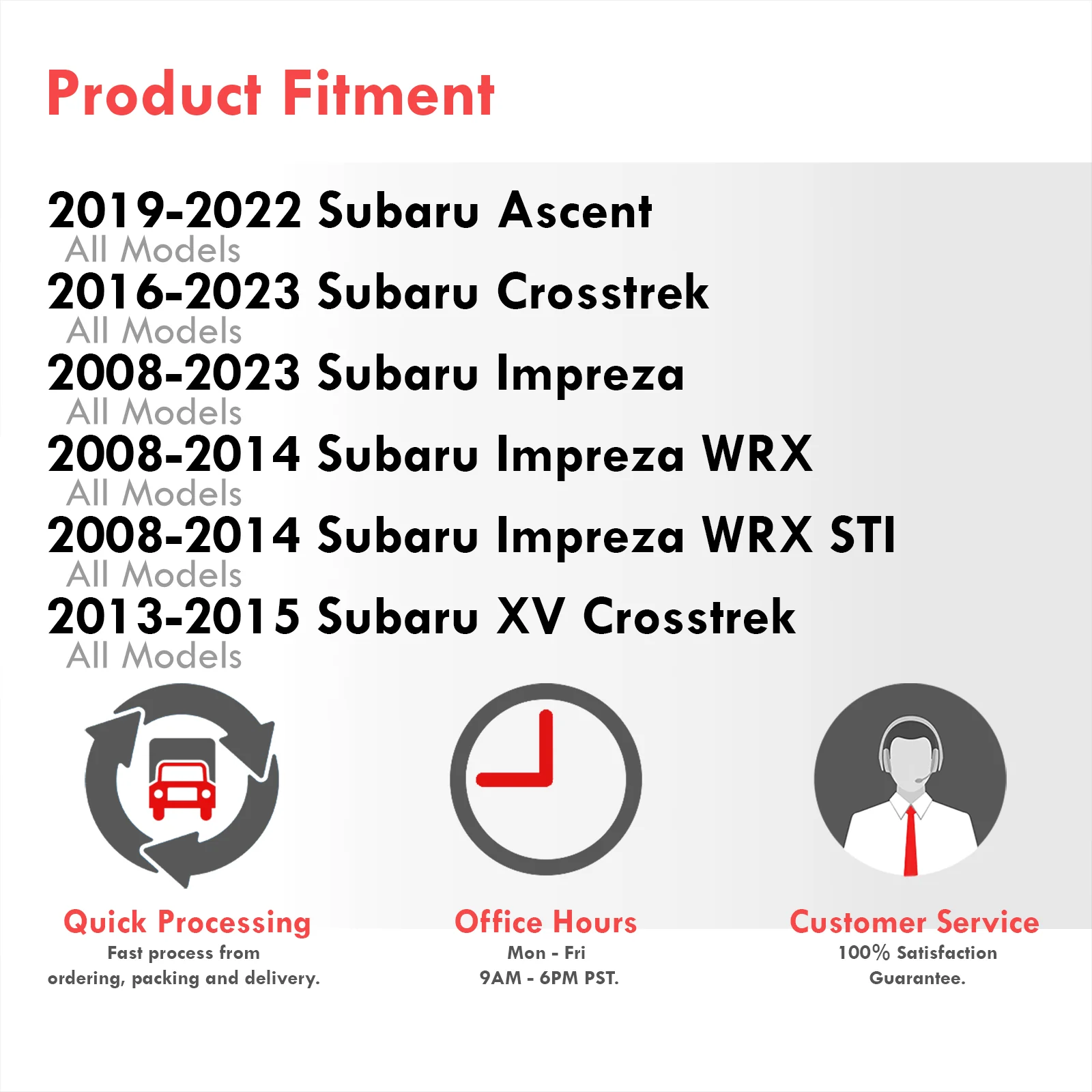 Product Fitment

2019-2022 Subaru Ascent
All Models
2016-2023 Subaru Crosstrek
All Models
2008-2023 Subaru Impreza
All Models
2008-2014 Subaru Impreza WRX
All Models
2008-2014 Subaru Impreza WRX STI
All Models
2013-2015 Subaru XV Crosstrek
All Models

Quick Processing
Fast process from ordering, packing and delivery.

Office Hours
Mon - Fri
9AM - 6PM PST.

Customer Service
100% Satisfaction Guarantee.